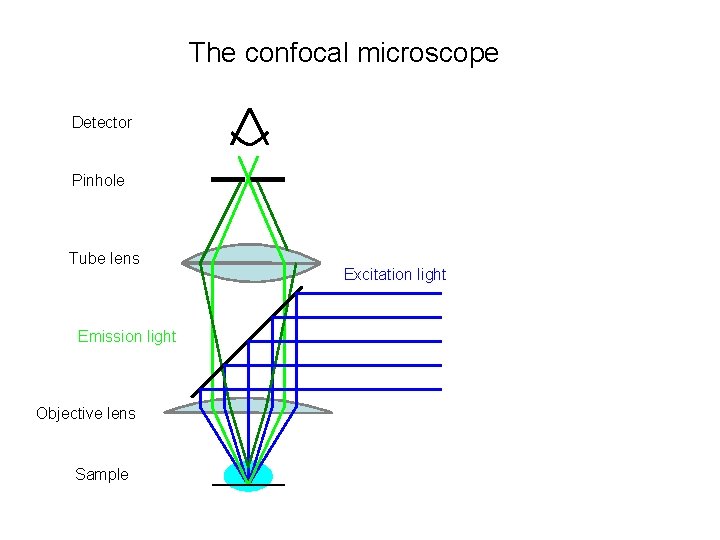 The confocal microscope

Detector

Pinhole

Tube lens

Excitation light

Emission light

Objective lens

Sample